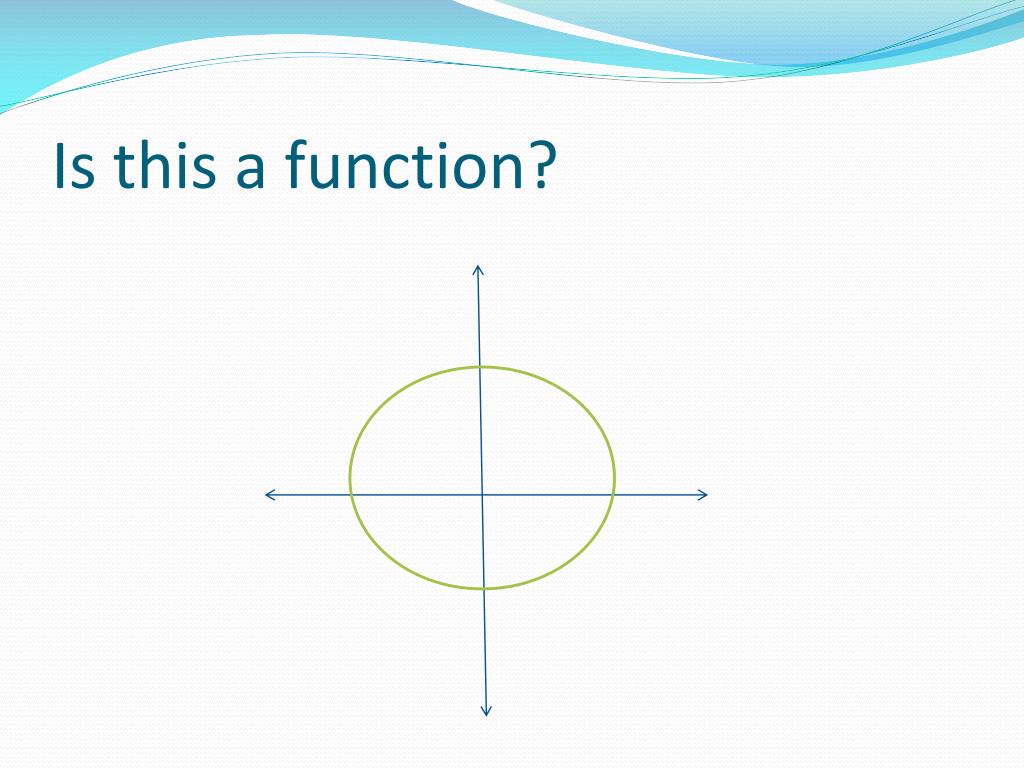 Is this a function?